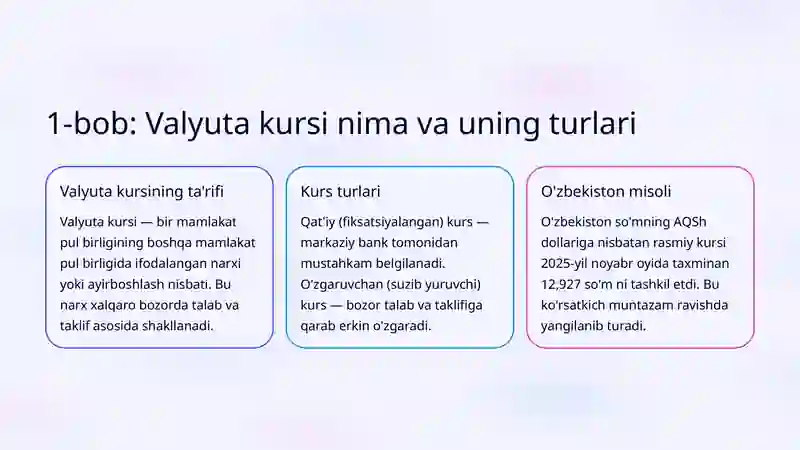 1-bob: Valyuta kursi nima va uning turlari

Valyuta kursining ta'rifi

Valyuta kursi — bir mamlakat pul birligining boshqa mamlakat pul birligida ifodalangan narxi yoki ayirboshlash nisbati. Bu narx xalqaro bozorda talab va taklif asosida shakllanadi.

Kurs turlari

Qat'iy (fiksatsiyalangan) kurs — markaziy bank tomonidan mustahkam belgilanadi. O'zgaruvchan (suzib yuruvchi) kurs — bozor talab va taklifiga qarab erkin o'zgaradi.

O'zbekiston misoli

O'zbekiston so'mning AQSh dollariga nisbatan rasmiy kursi 2025-yil noyabr oyida taxminan 12,927 so'm ni tashkil etdi. Bu ko'rsatkich muntazam ravishda yangilanib turadi.